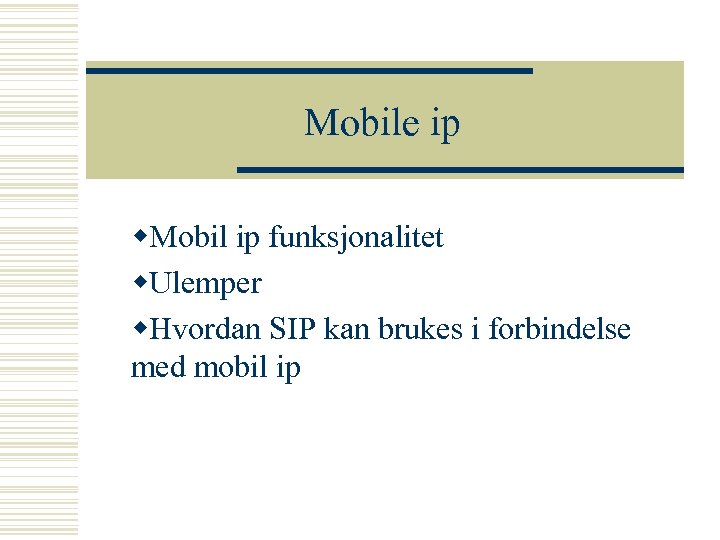 Mobile ip

◆Mobil ip funksjonalitet
◆Ulemper
◆Hvordan SIP kan brukes i forbindelse med mobil ip